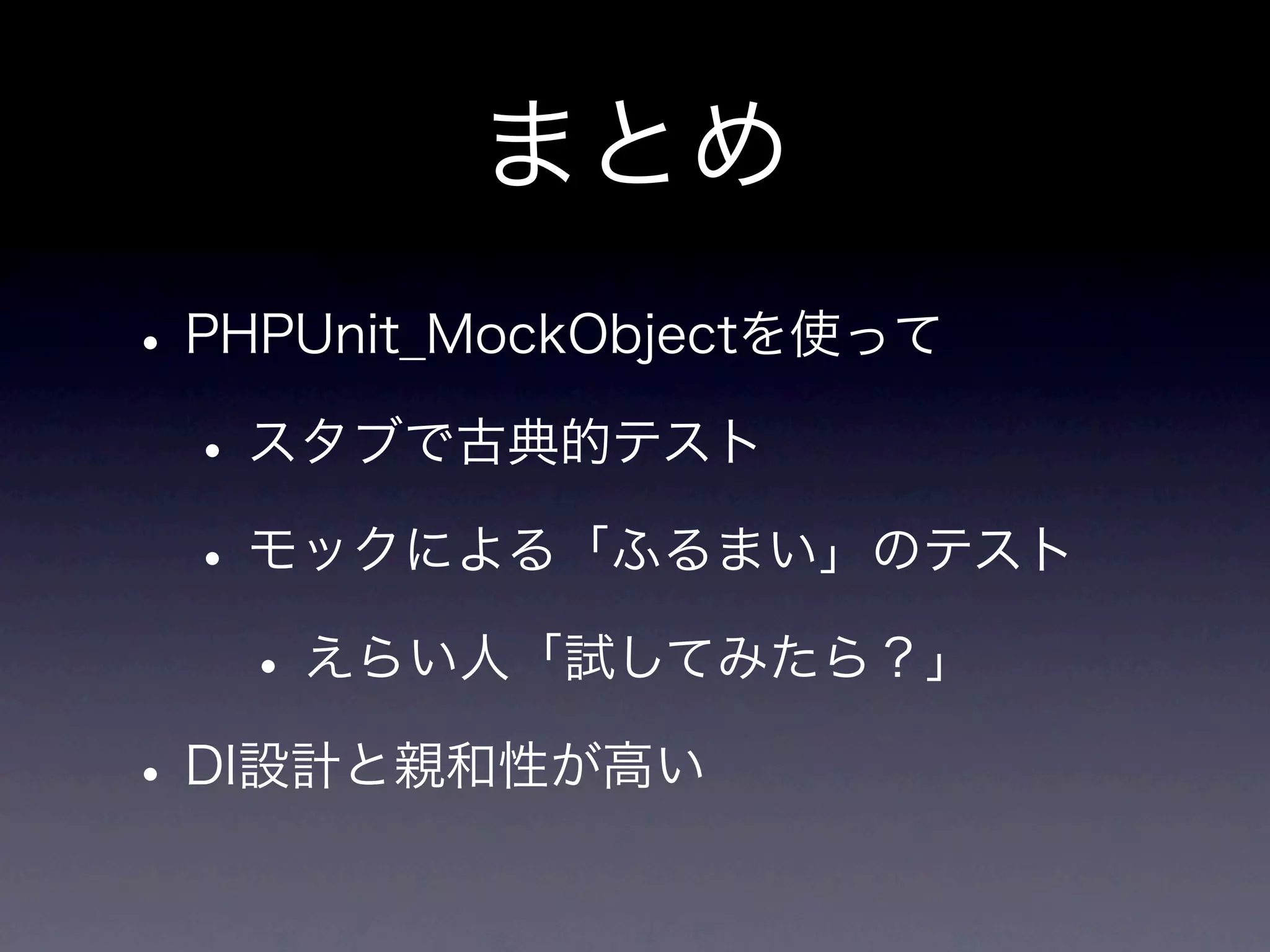 まとめ

• PHPUnit_MockObjectを使って

• スタブで古典的テスト

• モックによる「ふるまい」のテスト

• えらい人「試してみたら？」

• DI設計と親和性が高い